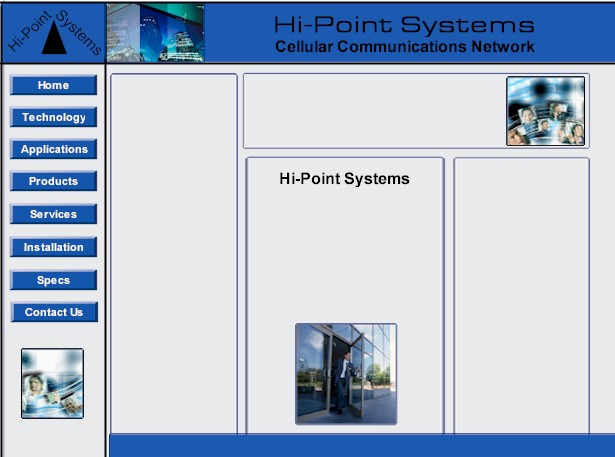 Hi-Point Systems

Hi-Point Systems
Cellular Communications Network

Home
Technology
Applications
Products
Services
Installation
Specs
Contact Us

Hi-Point Systems